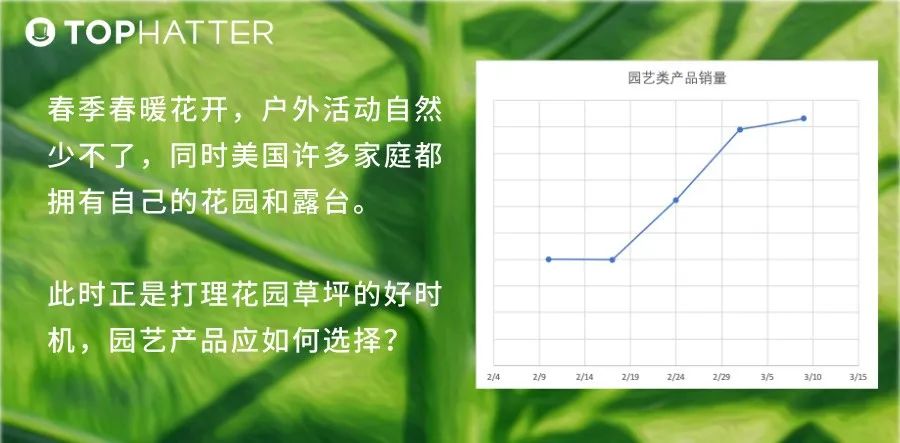 TOPHATTER

春季春暖花开，户外活动自然少不了，同时美国许多家庭都拥有自己的花园和露台。

此时正是打理花园草坪的好时机，园艺产品应如何选择？

园艺类产品销量

2/4 2/9 2/14 2/19 2/24 2/29 3/5 3/10 3/15